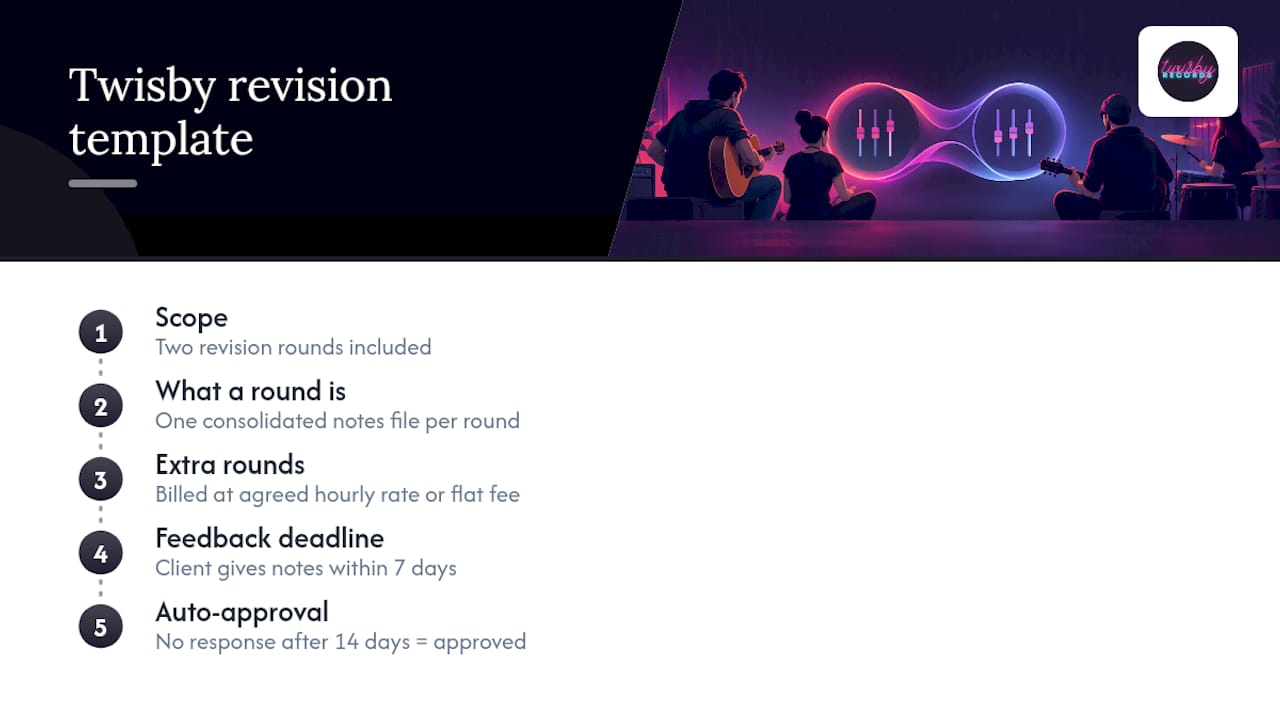 Twisby revision template

twisby RECORDS

1
Scope
Two revision rounds included

2
What a round is
One consolidated notes file per round

3
Extra rounds
Billed at agreed hourly rate or flat fee

4
Feedback deadline
Client gives notes within 7 days

5
Auto-approval
No response after 14 days = approved